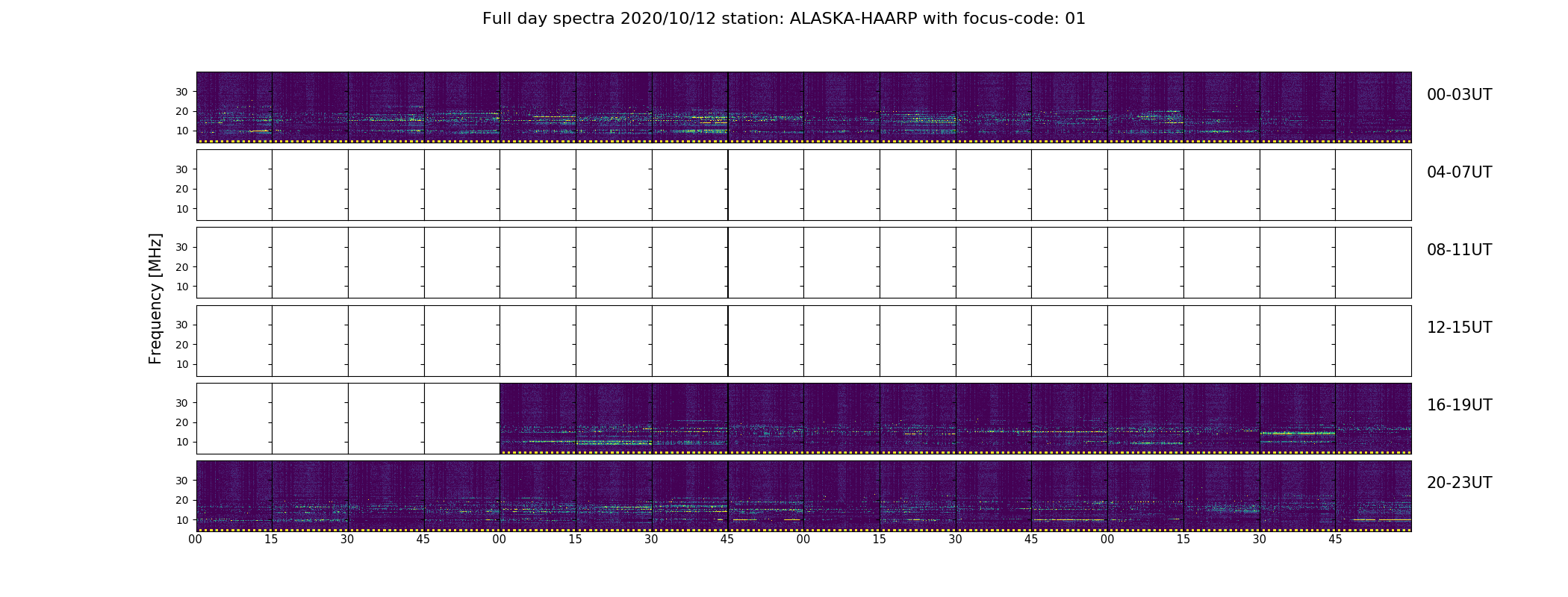 Full day spectra 2020/10/12 station: ALASKA-HAARP with focus-code: 01

Frequency [MHz]

30
20
10
00-03UT

30
20
10
04-07UT

30
20
10
08-11UT

30
20
10
12-15UT

30
20
10
16-19UT

30
20
10
20-23UT

00 15 30 45 00 15 30 45 00 15 30 45 00 15 30 45